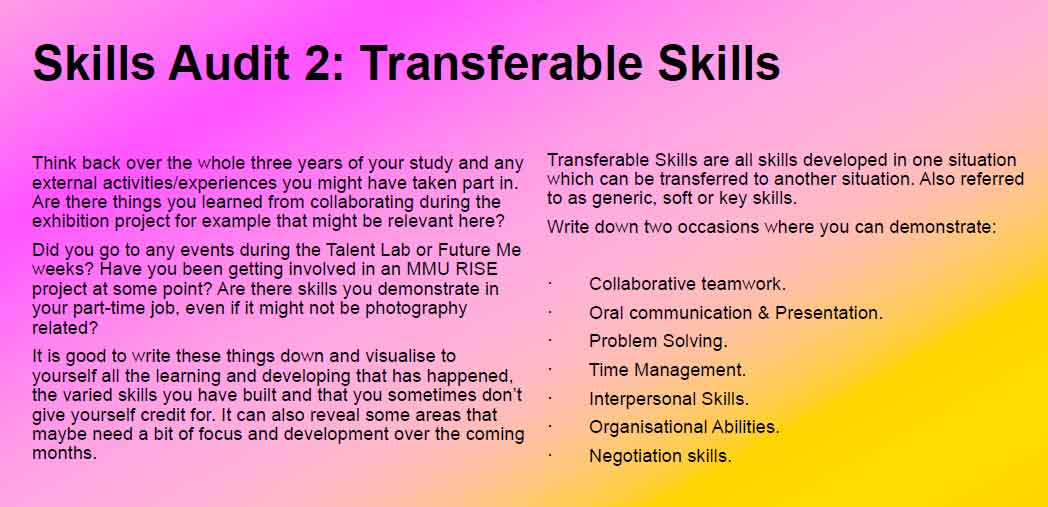 Skills Audit 2: Transferable Skills

Think back over the whole three years of your study and any external activities/experiences you might have taken part in. Are there things you learned from collaborating during the exhibition project for example that might be relevant here?

Did you go to any events during the Talent Lab or Future Me weeks? Have you been getting involved in an MMU RISE project at some point? Are there skills you demonstrate in your part-time job, even if it might not be photography related?

It is good to write these things down and visualise to yourself all the learning and developing that has happened, the varied skills you have built and that you sometimes don't give yourself credit for. It can also reveal some areas that maybe need a bit of focus and development over the coming months.

Transferable Skills are all skills developed in one situation which can be transferred to another situation. Also referred to as generic, soft or key skills.

Write down two occasions where you can demonstrate:

· Collaborative teamwork.
· Oral communication & Presentation.
· Problem Solving.
· Time Management.
· Interpersonal Skills.
· Organisational Abilities.
· Negotiation skills.